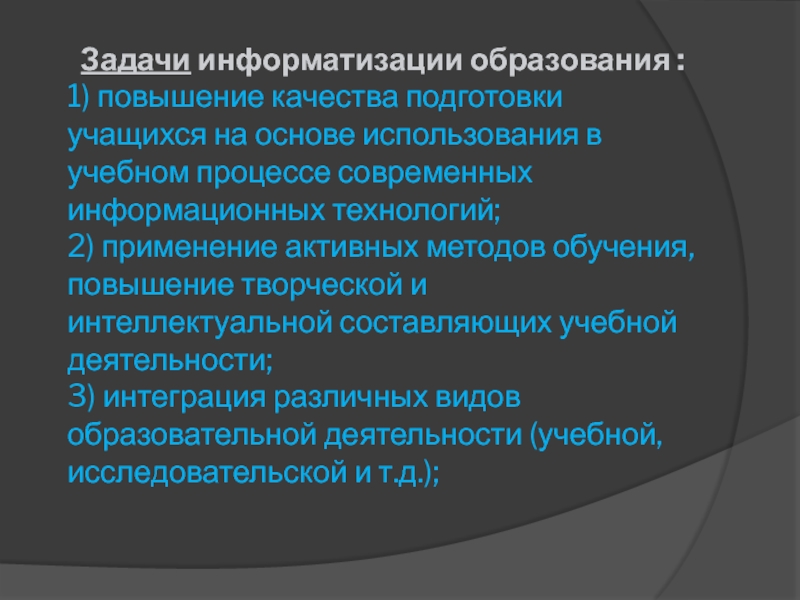 Задачи информатизации образования :
1) повышение качества подготовки учащихся на основе использования в учебном процессе современных информационных технологий;
2) применение активных методов обучения, повышение творческой и интеллектуальной составляющих учебной деятельности;
3) интеграция различных видов образовательной деятельности (учебной, исследовательской и т.д.);